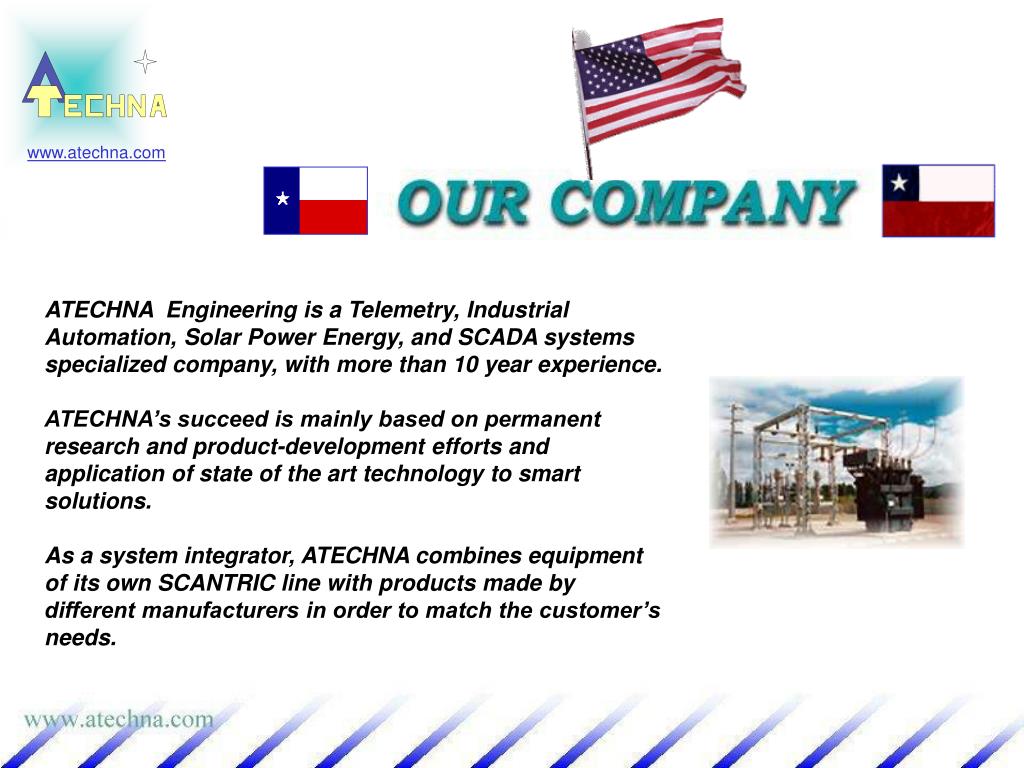 ATECHNA

www.atechna.com

OUR COMPANY

ATECHNA Engineering is a Telemetry, Industrial Automation, Solar Power Energy, and SCADA systems specialized company, with more than 10 year experience.

ATECHNA's succeed is mainly based on permanent research and product-development efforts and application of state of the art technology to smart solutions.

As a system integrator, ATECHNA combines equipment of its own SCANTRIC line with products made by different manufacturers in order to match the customer's needs.

www.atechna.com